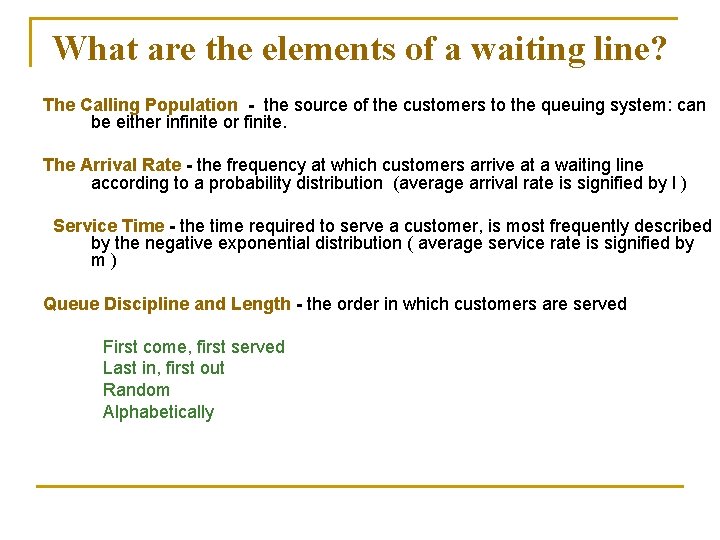 What are the elements of a waiting line?

The Calling Population - the source of the customers to the queuing system: can be either infinite or finite.

The Arrival Rate - the frequency at which customers arrive at a waiting line according to a probability distribution (average arrival rate is signified by l )

Service Time - the time required to serve a customer, is most frequently described by the negative exponential distribution ( average service rate is signified by m )

Queue Discipline and Length - the order in which customers are served

First come, first served
Last in, first out
Random
Alphabetically